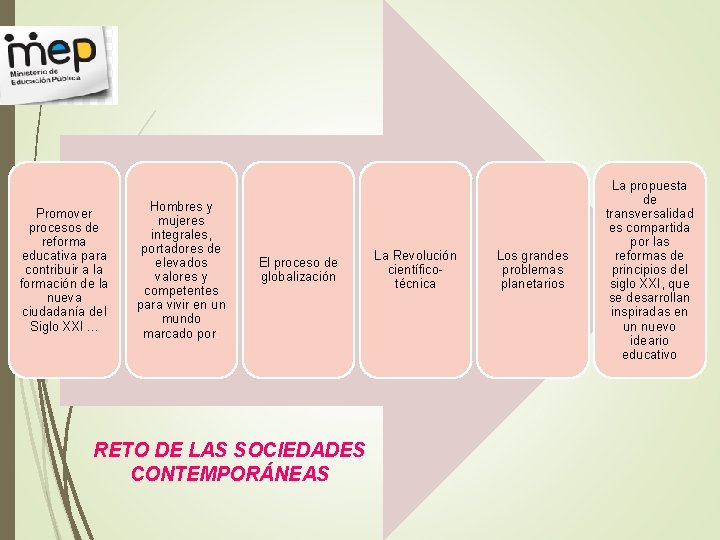 mep
Ministerio de Educación Pública

Promover procesos de reforma educativa para contribuir a la formación de la nueva ciudadanía del Siglo XXI …

Hombres y mujeres integrales, portadores de elevados valores y competentes para vivir en un mundo marcado por

El proceso de globalización

La Revolución científico-técnica

Los grandes problemas planetarios

La propuesta de transversalidad es compartida por las reformas de principios del siglo XXI, que se desarrollan inspiradas en un nuevo ideario educativo

RETO DE LAS SOCIEDADES CONTEMPORÁNEAS